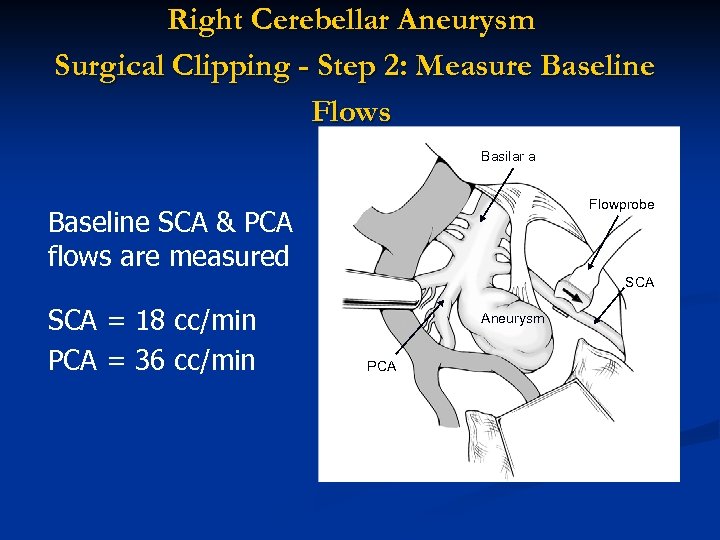 Right Cerebellar Aneurysm
Surgical Clipping - Step 2: Measure Baseline Flows

Baseline SCA & PCA flows are measured

SCA = 18 cc/min
PCA = 36 cc/min

Basilar a
Flowprobe
SCA
Aneurysm
PCA